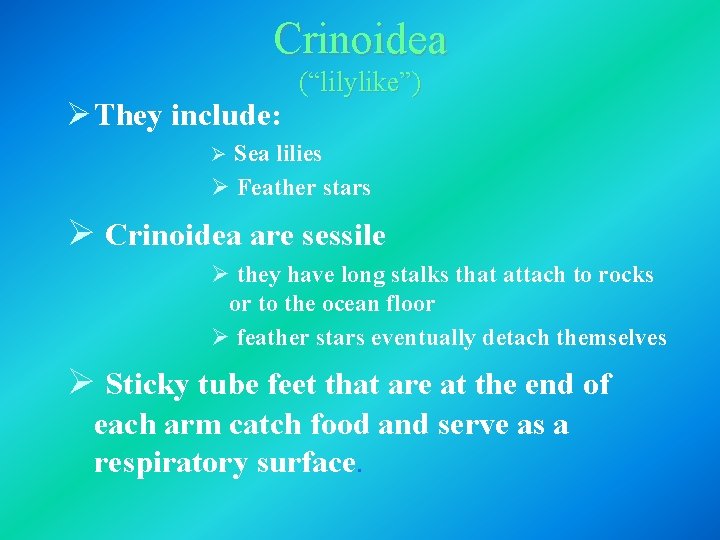 Crinoidea
(“lilylike”)

➢ They include:

➢ Sea lilies

➢ Feather stars

➢ Crinoidea are sessile

➢ they have long stalks that attach to rocks or to the ocean floor

➢ feather stars eventually detach themselves

➢ Sticky tube feet that are at the end of each arm catch food and serve as a respiratory surface.